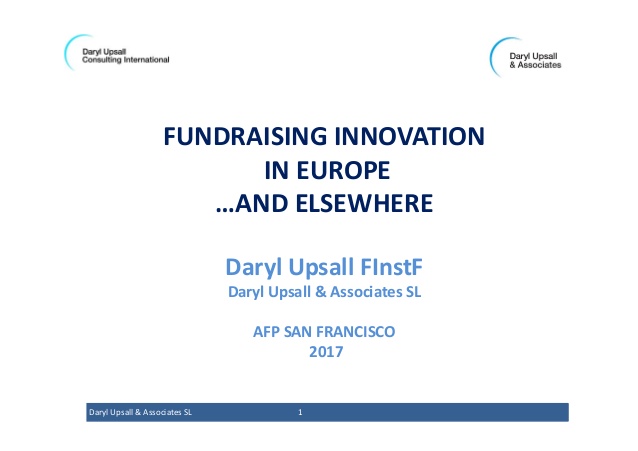 Daryl Upsall
Consulting International

Daryl Upsall
& Associates

FUNDRAISING INNOVATION
IN EUROPE
…AND ELSEWHERE

Daryl Upsall FInstF
Daryl Upsall & Associates SL

AFP SAN FRANCISCO
2017

Daryl Upsall & Associates SL 1